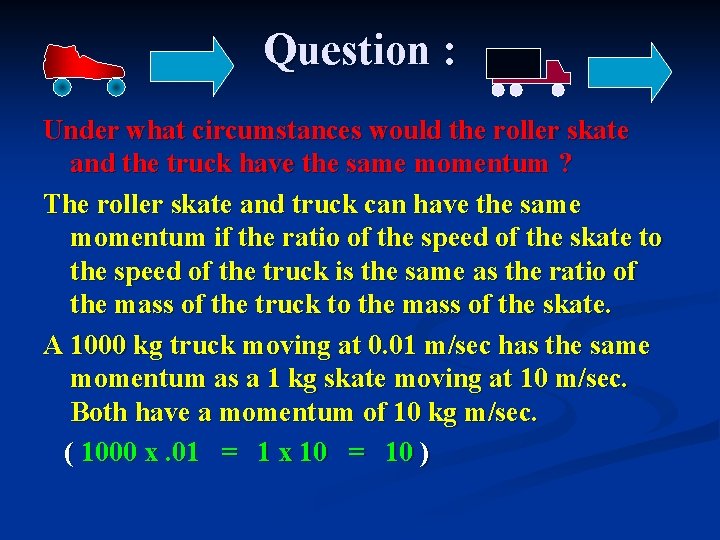 Question :

Under what circumstances would the roller skate and the truck have the same momentum ?

The roller skate and truck can have the same momentum if the ratio of the speed of the skate to the speed of the truck is the same as the ratio of the mass of the truck to the mass of the skate.

A 1000 kg truck moving at 0.01 m/sec has the same momentum as a 1 kg skate moving at 10 m/sec. Both have a momentum of 10 kg m/sec.

( 1000 x .01 = 1 x 10 = 10 )